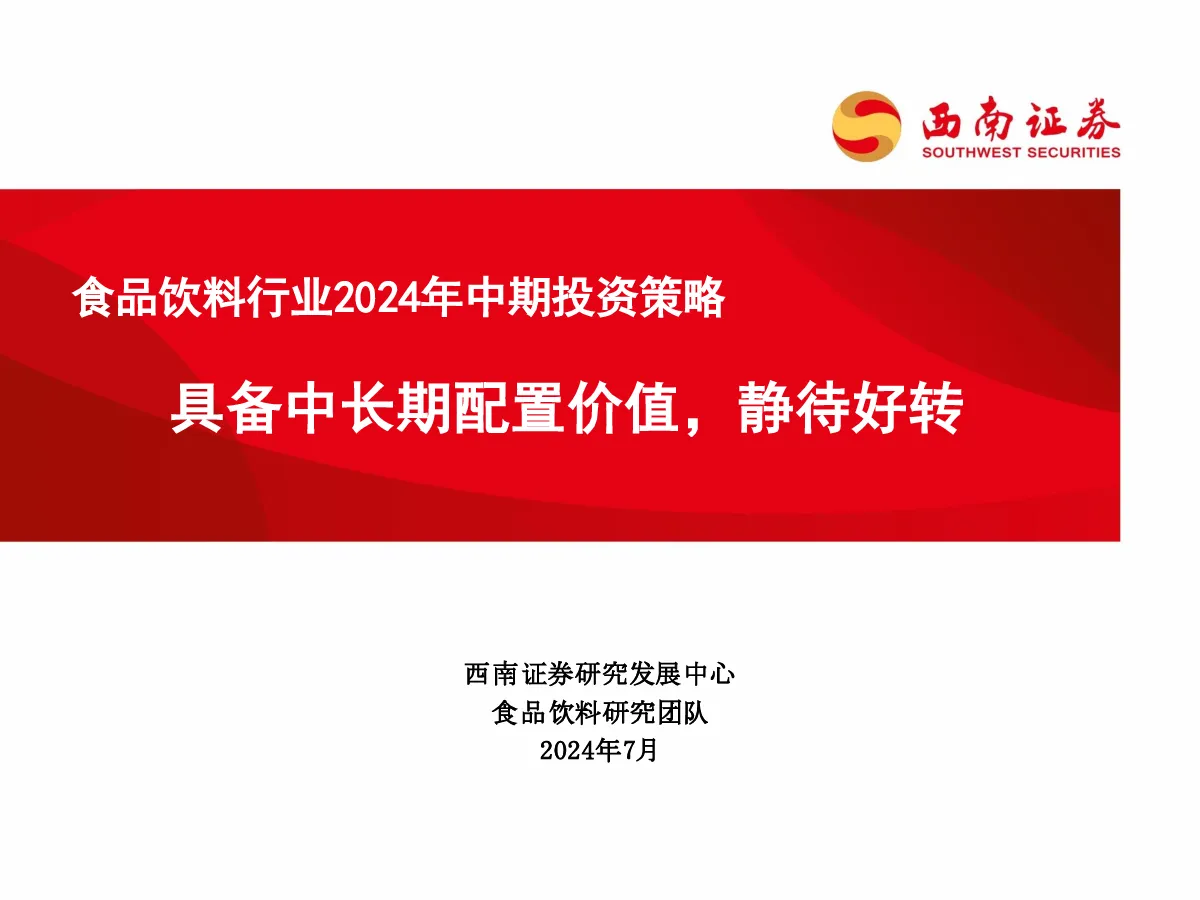 西南证券
SOUTHWEST SECURITIES

食品饮料行业2024年中期投资策略

具备中长期配置价值，静待好转

西南证券研究发展中心
食品饮料研究团队
2024年7月